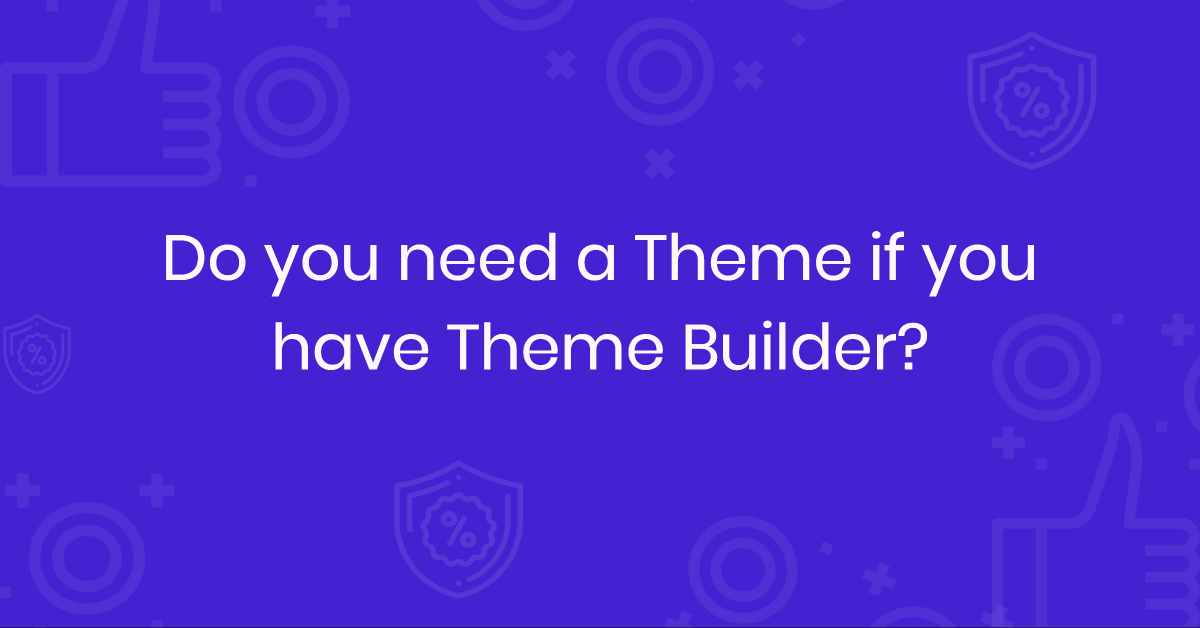 Do you need a Theme if you have Theme Builder?